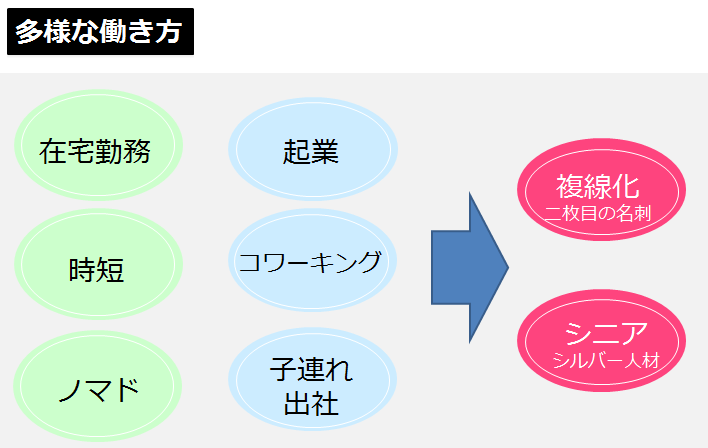 多様な働き方

在宅勤務

時短

ノマド

起業

コワーキング

子連れ出社

複線化
二枚目の名刺

シニア
シルバー人材